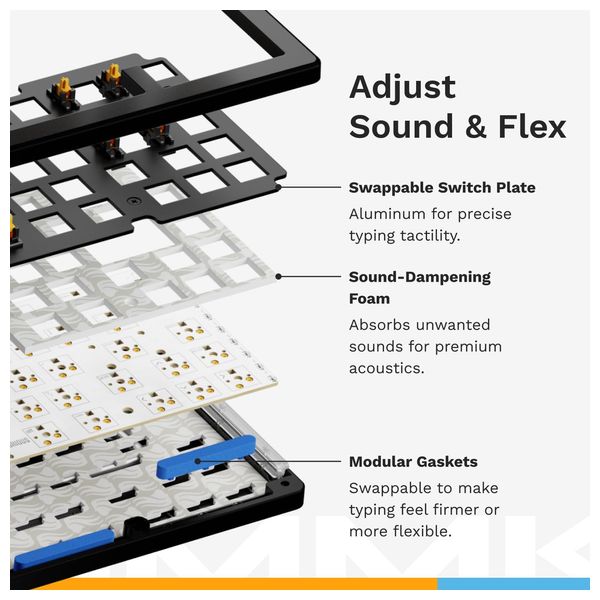 Adjust Sound & Flex

Swappable Switch Plate

Aluminum for precise typing tactility.

Sound-Dampening Foam

Absorbs unwanted sounds for premium acoustics.

Modular Gaskets

Swappable to make typing feel firmer or more flexible.

MMK